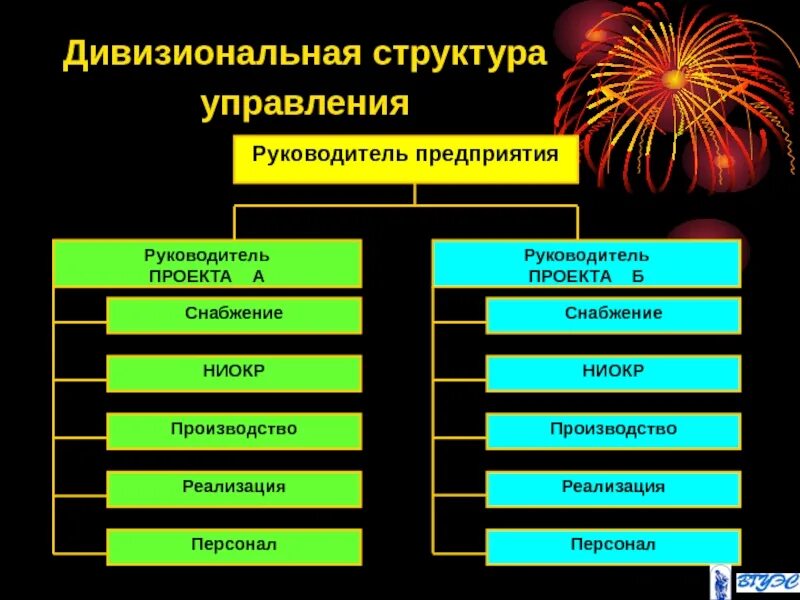 Дивизиональная структура управления

Руководитель предприятия

Руководитель ПРОЕКТА А

Снабжение

НИОКР

Производство

Реализация

Персонал

Руководитель ПРОЕКТА Б

Снабжение

НИОКР

Производство

Реализация

Персонал

ВГУЭС